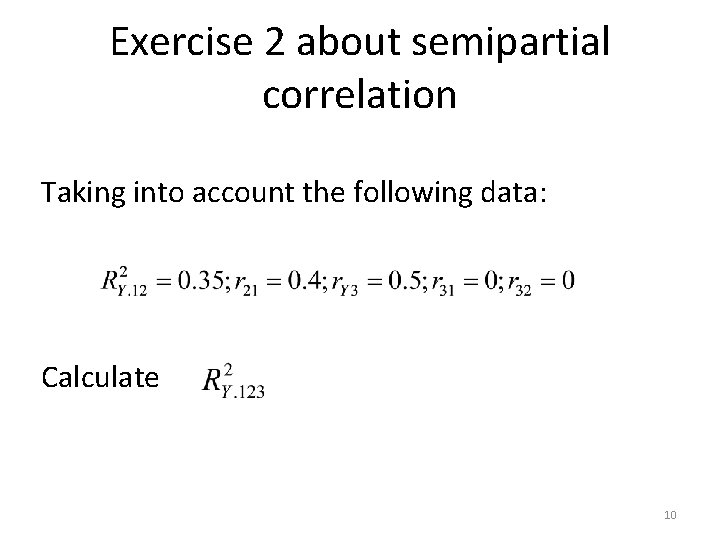 Exercise 2 about semipartial correlation

Taking into account the following data:

$R^2_{Y.12} = 0.35; r_{21} = 0.4; r_{Y3} = 0.5; r_{31} = 0; r_{32} = 0$

Calculate $R^2_{Y.123}$

10